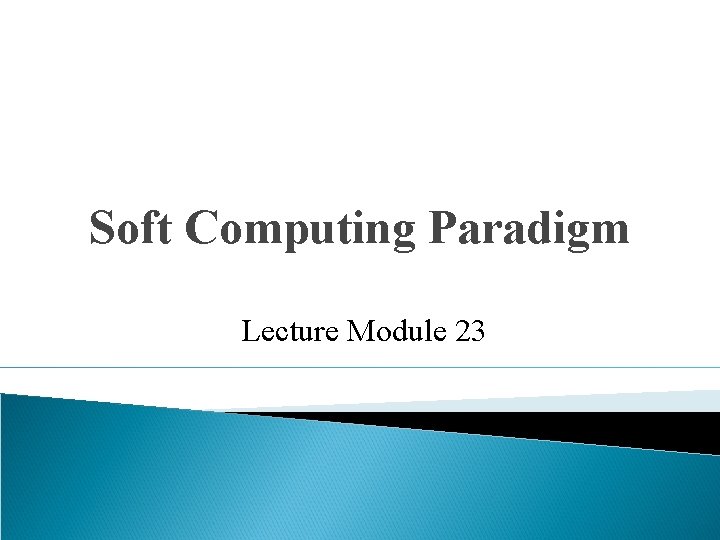 Soft Computing Paradigm

Lecture Module 23